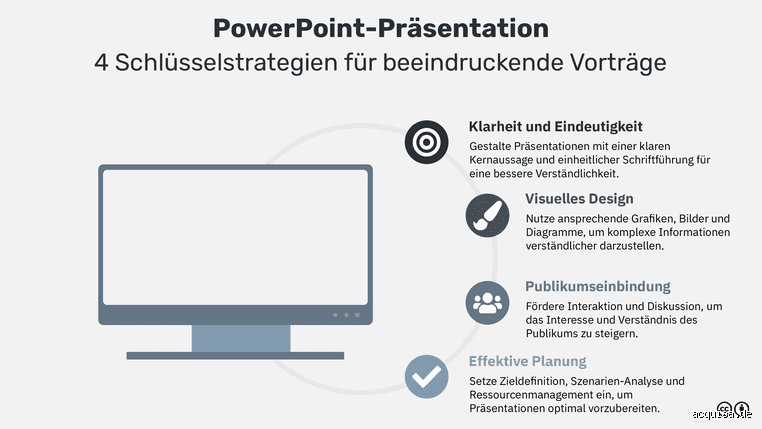 PowerPoint-Präsentation
4 Schlüsselstrategien für beeindruckende Vorträge

Klarheit und Eindeutigkeit
Gestalte Präsentationen mit einer klaren Kernaussage und einheitlicher Schriftführung für eine bessere Verständlichkeit.

Visuelles Design
Nutze ansprechende Grafiken, Bilder und Diagramme, um komplexe Informationen verständlicher darzustellen.

Publikumseinbindung
Fördere Interaktion und Diskussion, um das Interesse und Verständnis des Publikums zu steigern.

Effektive Planung
Setze Zieldefinition, Szenarien-Analyse und Ressourcenmanagement ein, um Präsentationen optimal vorzubereiten.

acquisa.de